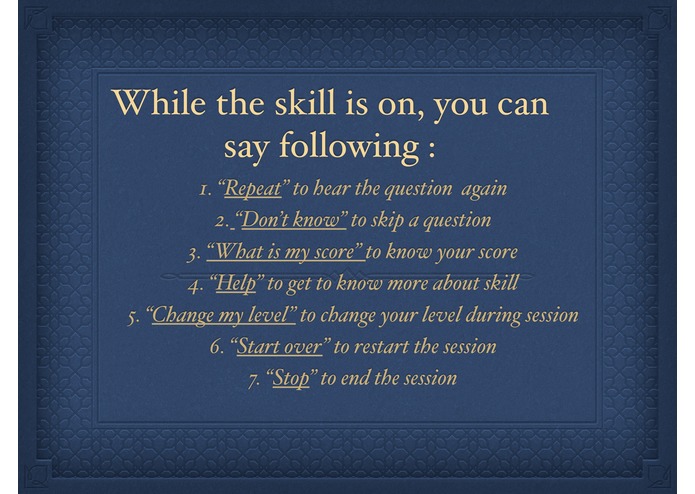 While the skill is on, you can say following :

1. “Repeat” to hear the question again

2. “Don’t know” to skip a question

3. “What is my score” to know your score

4. “Help” to get to know more about skill

5. “Change my level” to change your level during session

6. “Start over” to restart the session

7. “Stop” to end the session